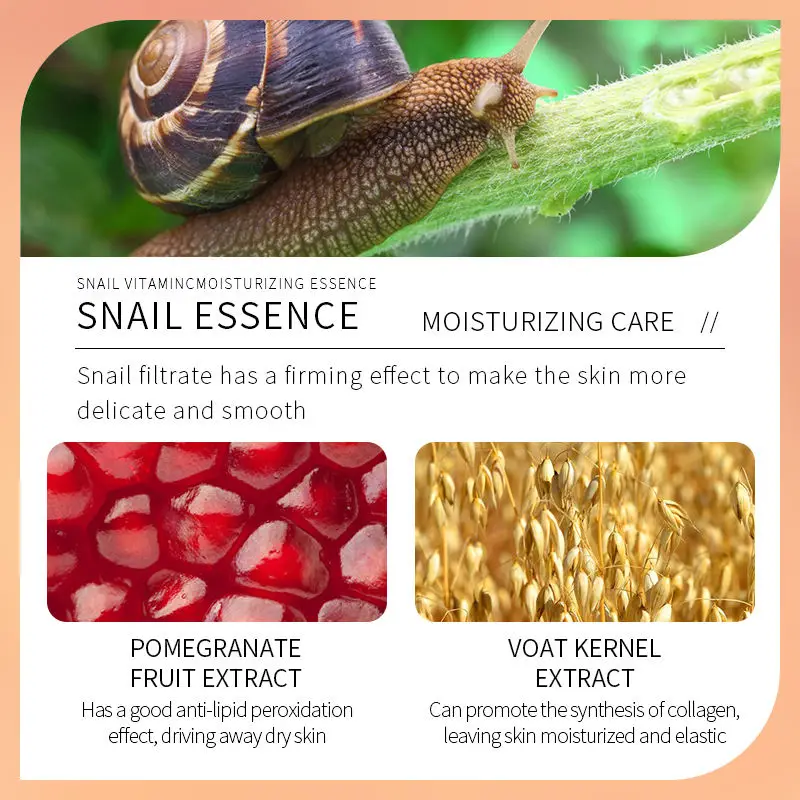 SNAIL VITAMINCMOISTURIZING ESSENCE
SNAIL ESSENCE

MOISTURIZING CARE //

Snail filtrate has a firming effect to make the skin more delicate and smooth

POMEGRANATE FRUIT EXTRACT

Has a good anti-lipid peroxidation effect, driving away dry skin

VOAT KERNEL EXTRACT

Can promote the synthesis of collagen, leaving skin moisturized and elastic